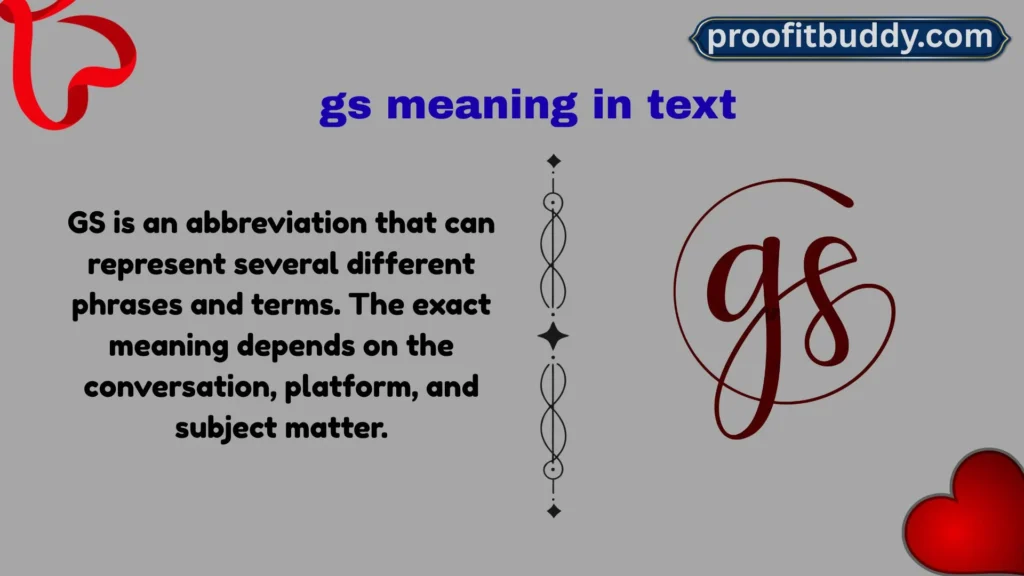 proofitbuddy.com

gs meaning in text

GS is an abbreviation that can represent several different phrases and terms. The exact meaning depends on the conversation, platform, and subject matter.

gs